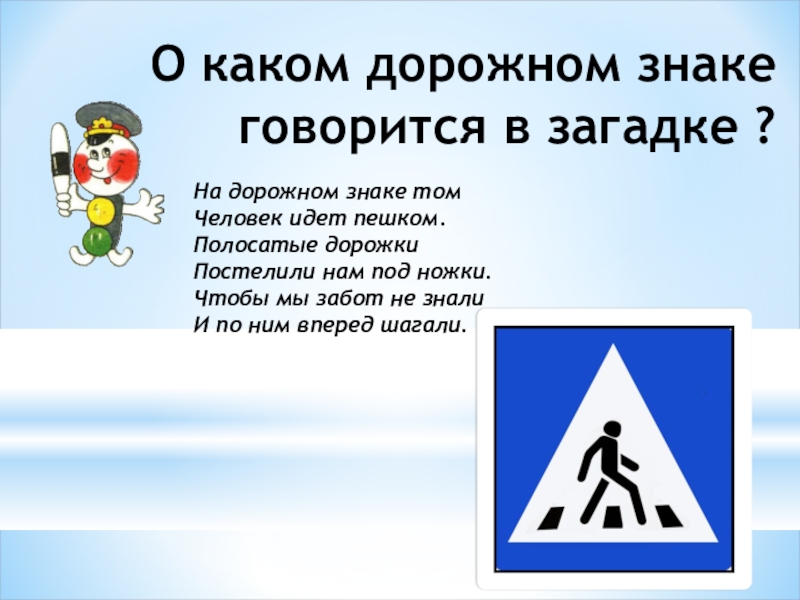 О каком дорожном знаке говорится в загадке ?

На дорожном знаке том
Человек идет пешком.
Полосатые дорожки
Постелили нам под ножки.
Чтобы мы забот не знали
И по ним вперед шагали.